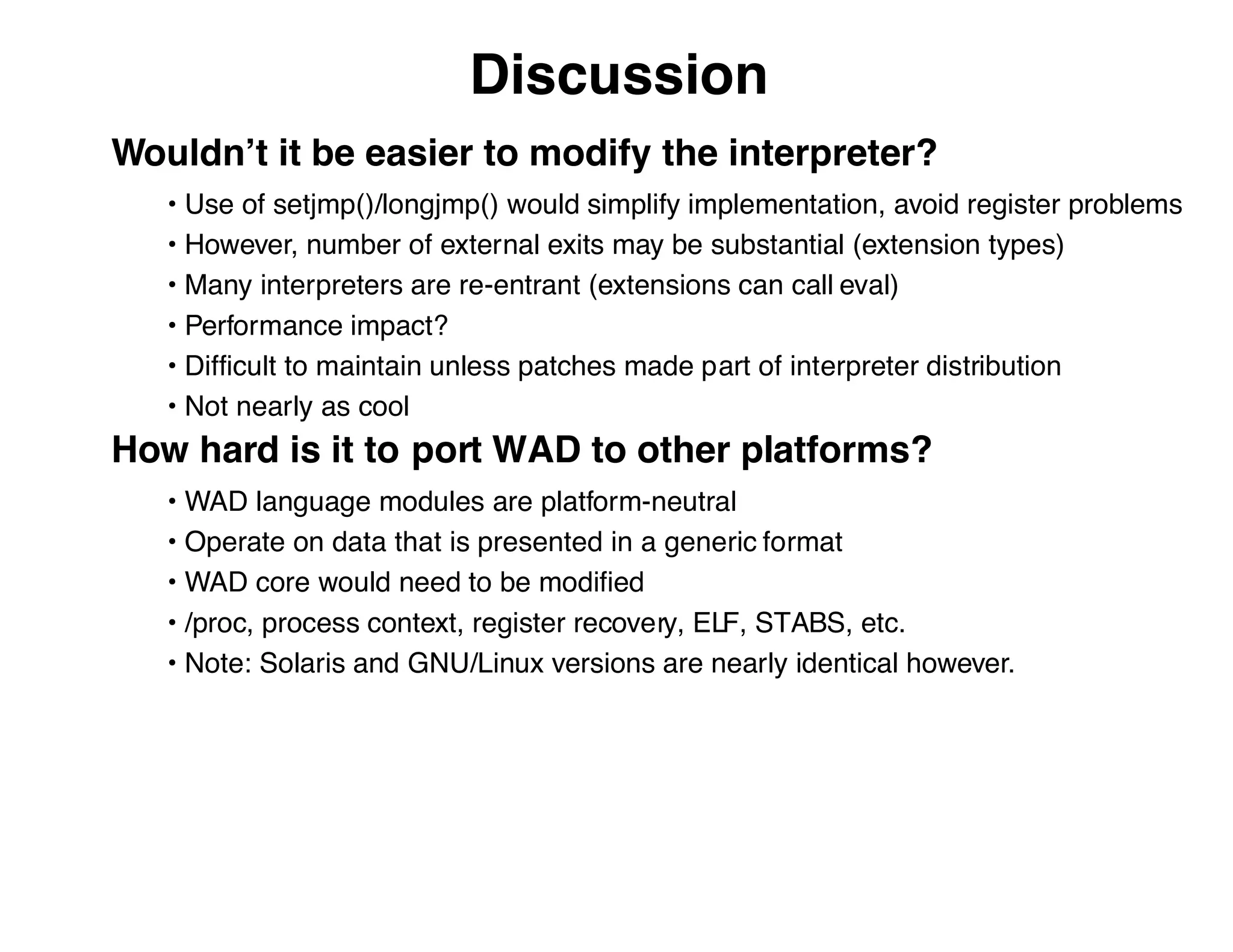 Discussion

Wouldn’t it be easier to modify the interpreter?

• Use of setjmp()/longjmp() would simplify implementation, avoid register problems
• However, number of external exits may be substantial (extension types)
• Many interpreters are re-entrant (extensions can call eval)
• Performance impact?
• Difficult to maintain unless patches made part of interpreter distribution
• Not nearly as cool

How hard is it to port WAD to other platforms?

• WAD language modules are platform-neutral
• Operate on data that is presented in a generic format
• WAD core would need to be modified
• /proc, process context, register recovery, ELF, STABS, etc.
• Note: Solaris and GNU/Linux versions are nearly identical however.